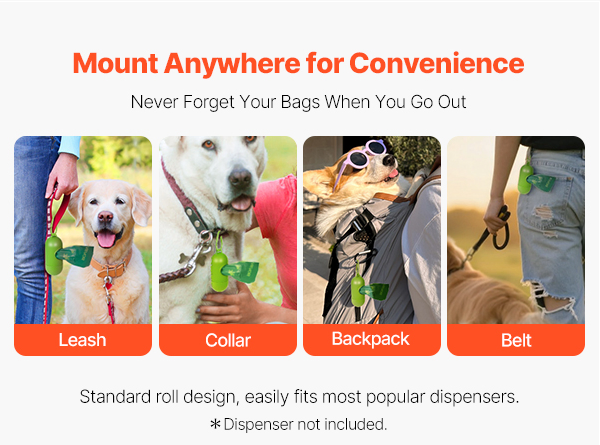 Mount Anywhere for Convenience

Never Forget Your Bags When You Go Out

Leash

Collar

Backpack

Belt

Standard roll design, easily fits most popular dispensers.

*Dispenser not included.